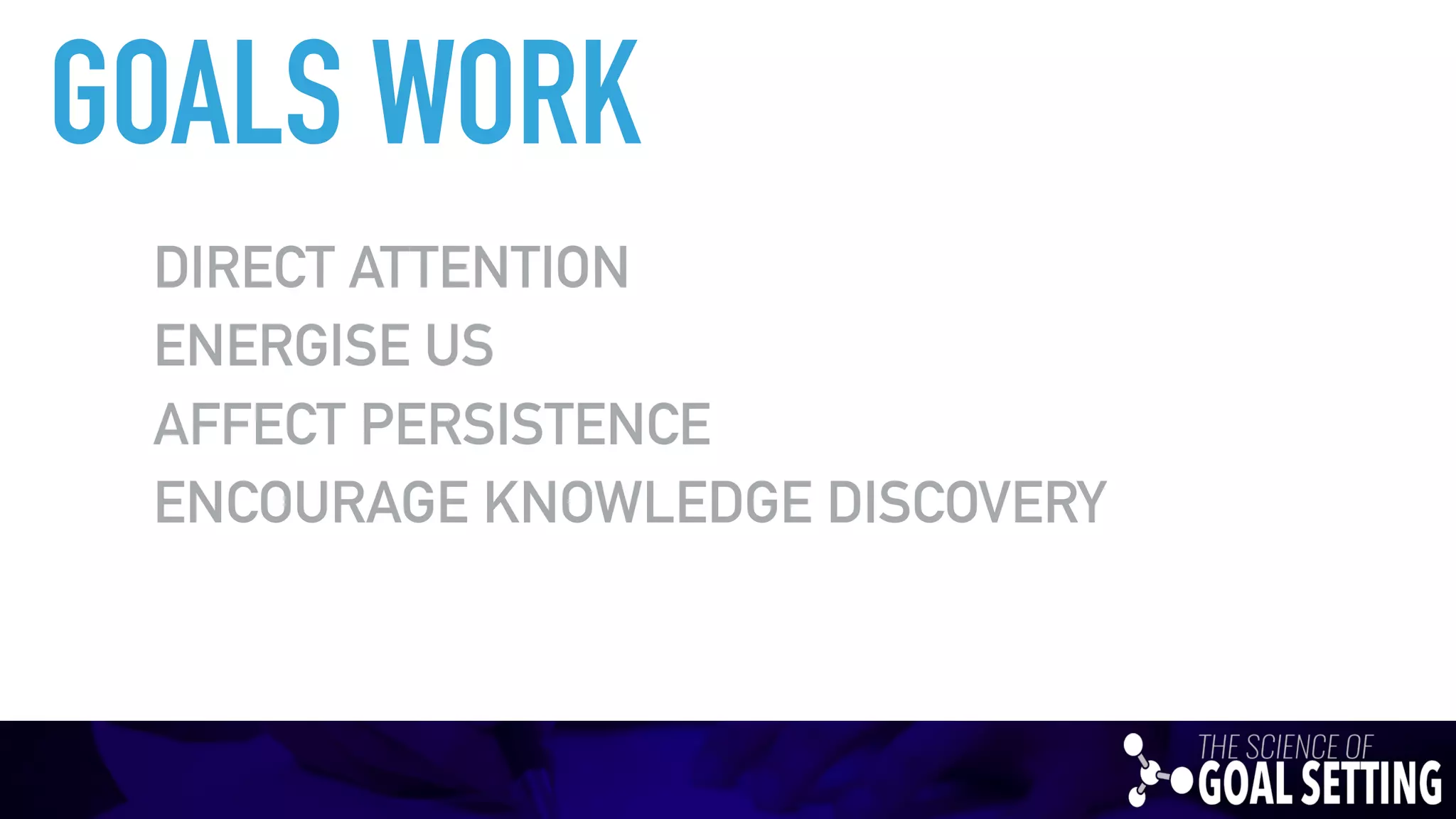 GOALS WORK

DIRECT ATTENTION

ENERGISE US

AFFECT PERSISTENCE

ENCOURAGE KNOWLEDGE DISCOVERY

THE SCIENCE OF
GOAL SETTING